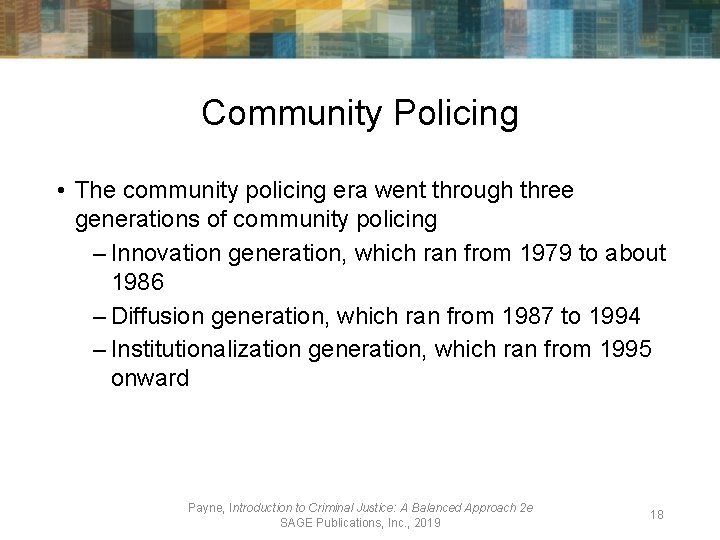 Community Policing

• The community policing era went through three generations of community policing
– Innovation generation, which ran from 1979 to about 1986
– Diffusion generation, which ran from 1987 to 1994
– Institutionalization generation, which ran from 1995 onward

Payne, Introduction to Criminal Justice: A Balanced Approach 2e
SAGE Publications, Inc., 2019

18